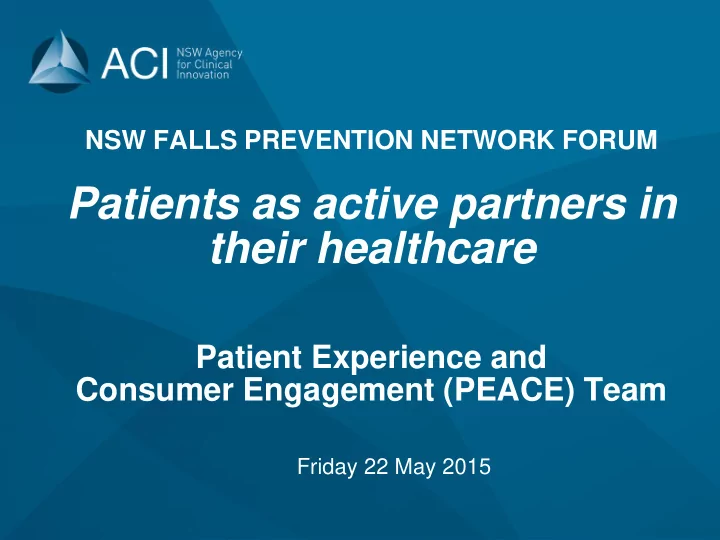 ACI NSW Agency for Clinical Innovation

NSW FALLS PREVENTION NETWORK FORUM

Patients as active partners in their healthcare

Patient Experience and Consumer Engagement (PEACE) Team

Friday 22 May 2015